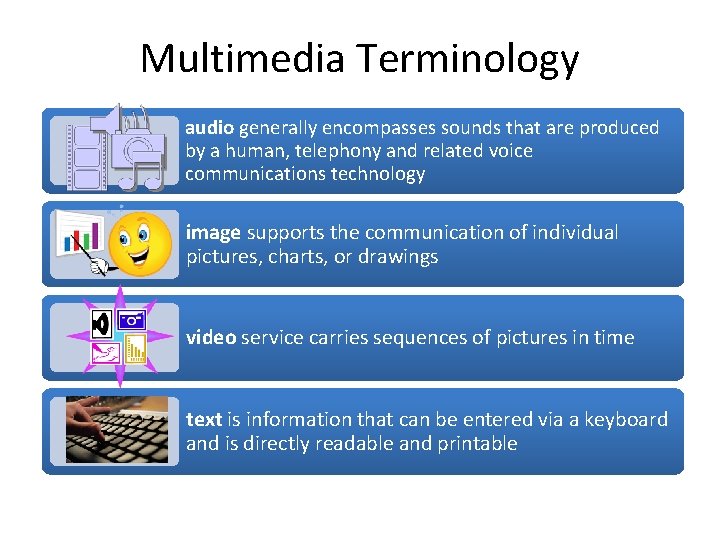 Multimedia Terminology

audio generally encompasses sounds that are produced by a human, telephony and related voice communications technology

image supports the communication of individual pictures, charts, or drawings

video service carries sequences of pictures in time

text is information that can be entered via a keyboard and is directly readable and printable